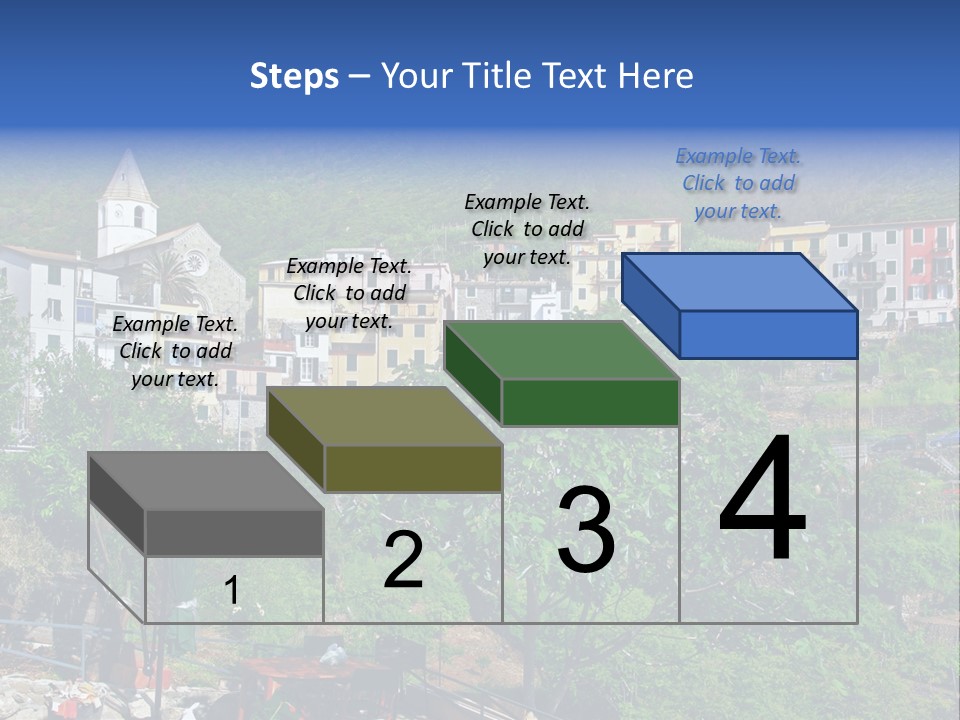 Steps – Your Title Text Here

Example Text. Click to add your text.

Example Text. Click to add your text.

Example Text. Click to add your text.

Example Text. Click to add your text.

1

2

3

4